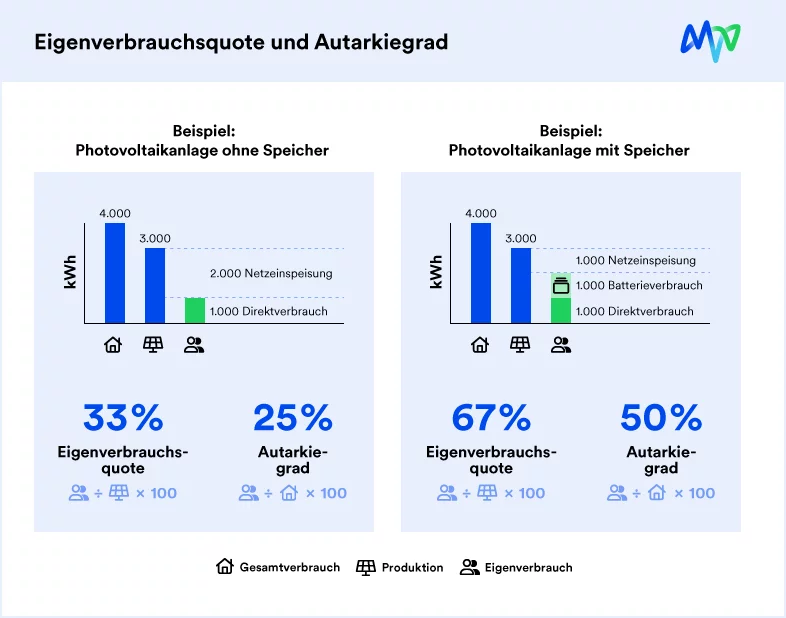 Eigenverbrauchsquote und Autarkiegrad

Beispiel:
Photovoltaikanlage ohne Speicher

kWh

4.000

3.000

2.000 Netzeinspeisung

1.000 Direktverbrauch

33%
Eigenverbrauchsquote
÷ × 100

25%
Autarkiegrad
÷ × 100

Beispiel:
Photovoltaikanlage mit Speicher

kWh

4.000

3.000

1.000 Netzeinspeisung

1.000 Batterieverbrauch

1.000 Direktverbrauch

67%
Eigenverbrauchsquote
÷ × 100

50%
Autarkiegrad
÷ × 100

Gesamtverbrauch Produktion Eigenverbrauch